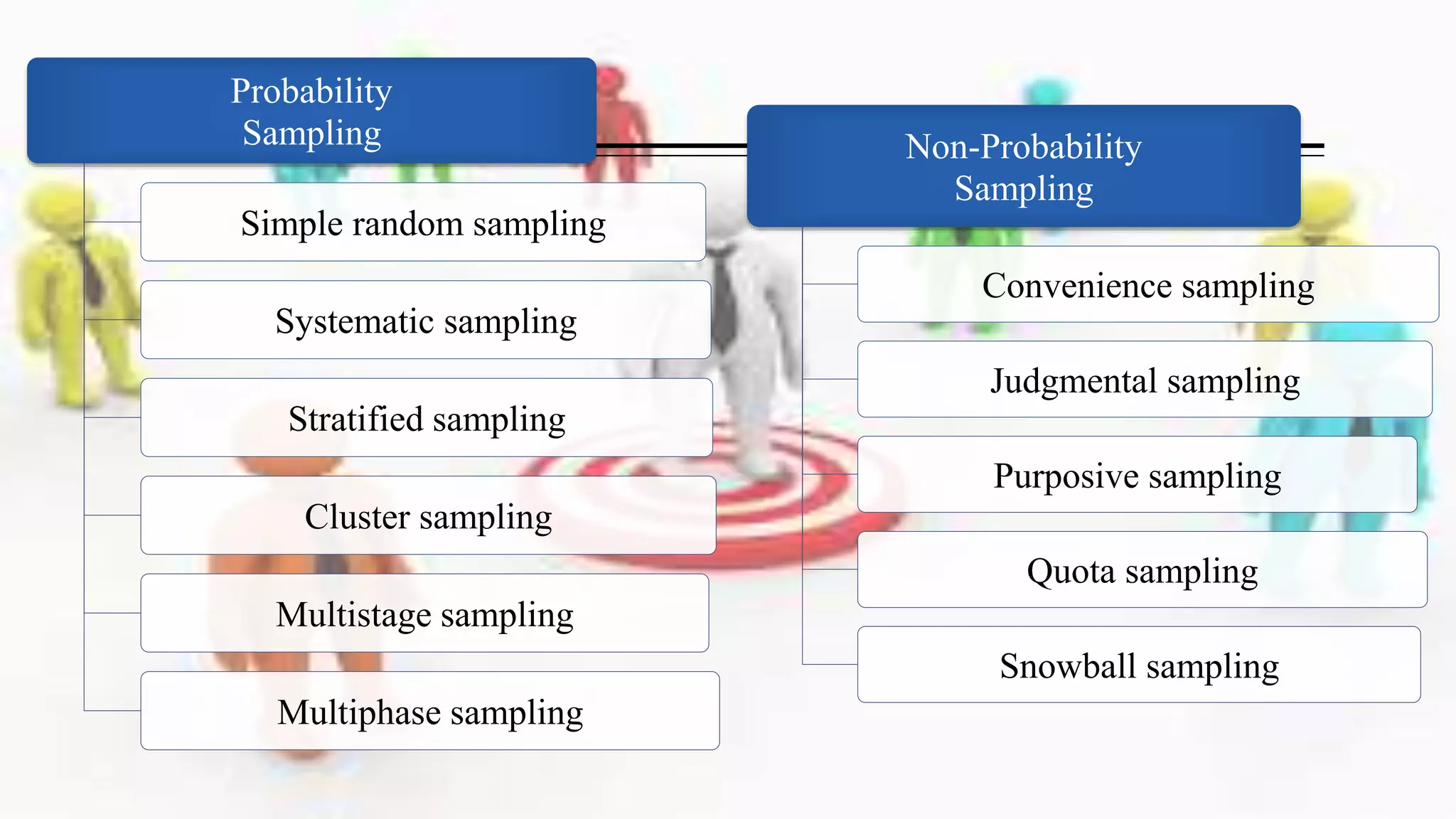 Probability Sampling

Simple random sampling

Systematic sampling

Stratified sampling

Cluster sampling

Multistage sampling

Multiphase sampling

Non-Probability Sampling

Convenience sampling

Judgmental sampling

Purposive sampling

Quota sampling

Snowball sampling